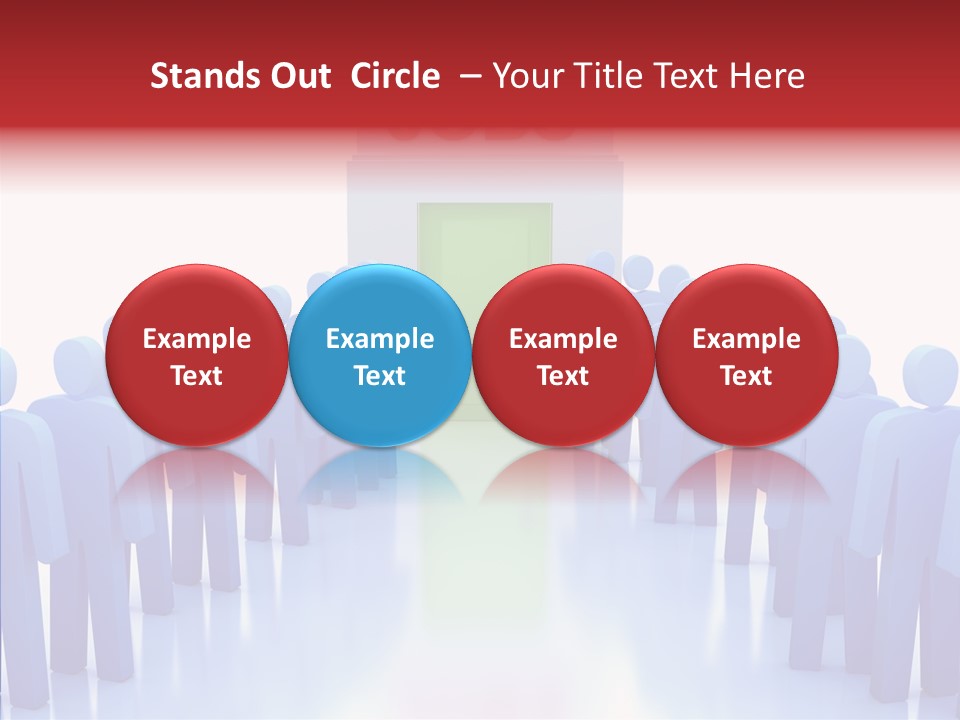 Stands Out  Circle  – Your Title Text Here

Example Text

Example Text

Example Text

Example Text